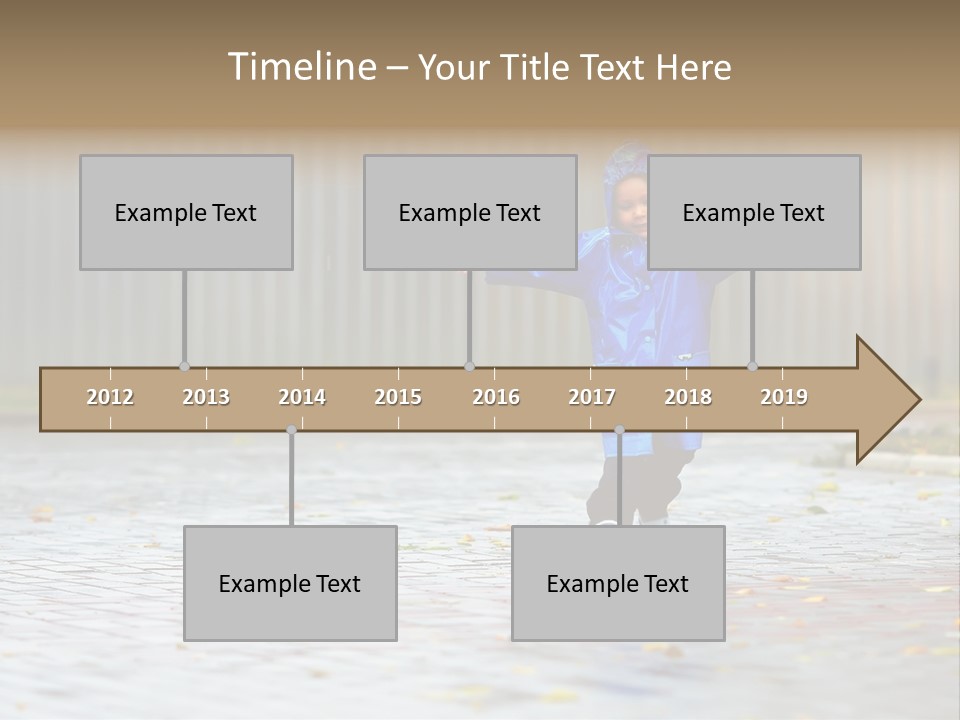 Timeline – Your Title Text Here

Example Text

Example Text

Example Text

2012 2013 2014 2015 2016 2017 2018 2019

Example Text

Example Text